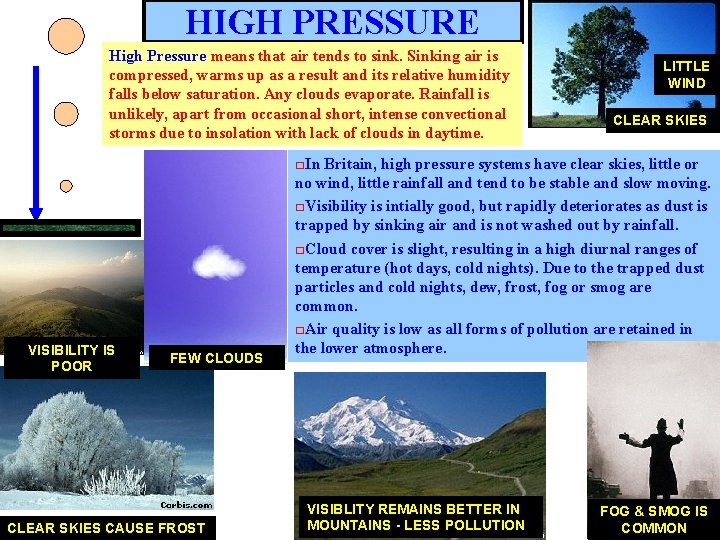 HIGH PRESSURE

High Pressure means that air tends to sink. Sinking air is compressed, warms up as a result and its relative humidity falls below saturation. Any clouds evaporate. Rainfall is unlikely, apart from occasional short, intense convectional storms due to insolation with lack of clouds in daytime.

LITTLE WIND

CLEAR SKIES

□In Britain, high pressure systems have clear skies, little or no wind, little rainfall and tend to be stable and slow moving.

□Visibility is intially good, but rapidly deteriorates as dust is trapped by sinking air and is not washed out by rainfall.

□Cloud cover is slight, resulting in a high diurnal ranges of temperature (hot days, cold nights). Due to the trapped dust particles and cold nights, dew, frost, fog or smog are common.

□Air quality is low as all forms of pollution are retained in the lower atmosphere.

VISIBILITY IS POOR

FEW CLOUDS

Corbis.com

CLEAR SKIES CAUSE FROST

VISIBLITY REMAINS BETTER IN MOUNTAINS - LESS POLLUTION

FOG & SMOG IS COMMON